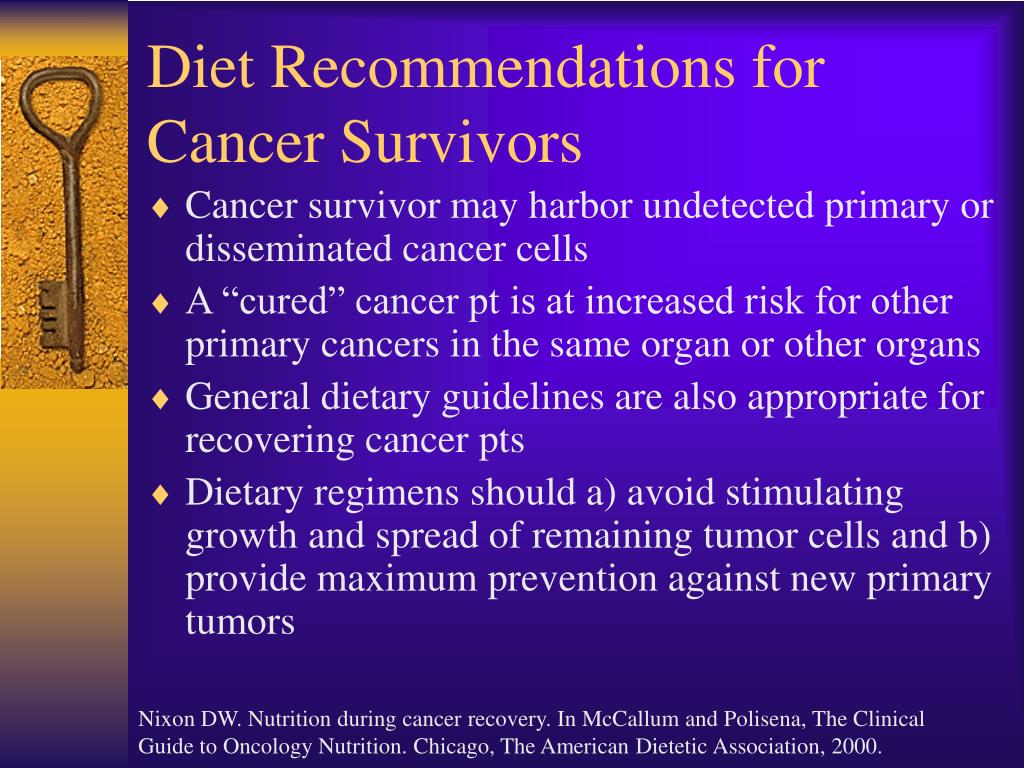 Diet Recommendations for Cancer Survivors

♦ Cancer survivor may harbor undetected primary or disseminated cancer cells

♦ A “cured” cancer pt is at increased risk for other primary cancers in the same organ or other organs

♦ General dietary guidelines are also appropriate for recovering cancer pts

♦ Dietary regimens should a) avoid stimulating growth and spread of remaining tumor cells and b) provide maximum prevention against new primary tumors

Nixon DW. Nutrition during cancer recovery. In McCallum and Polisena, The Clinical Guide to Oncology Nutrition. Chicago, The American Dietetic Association, 2000.